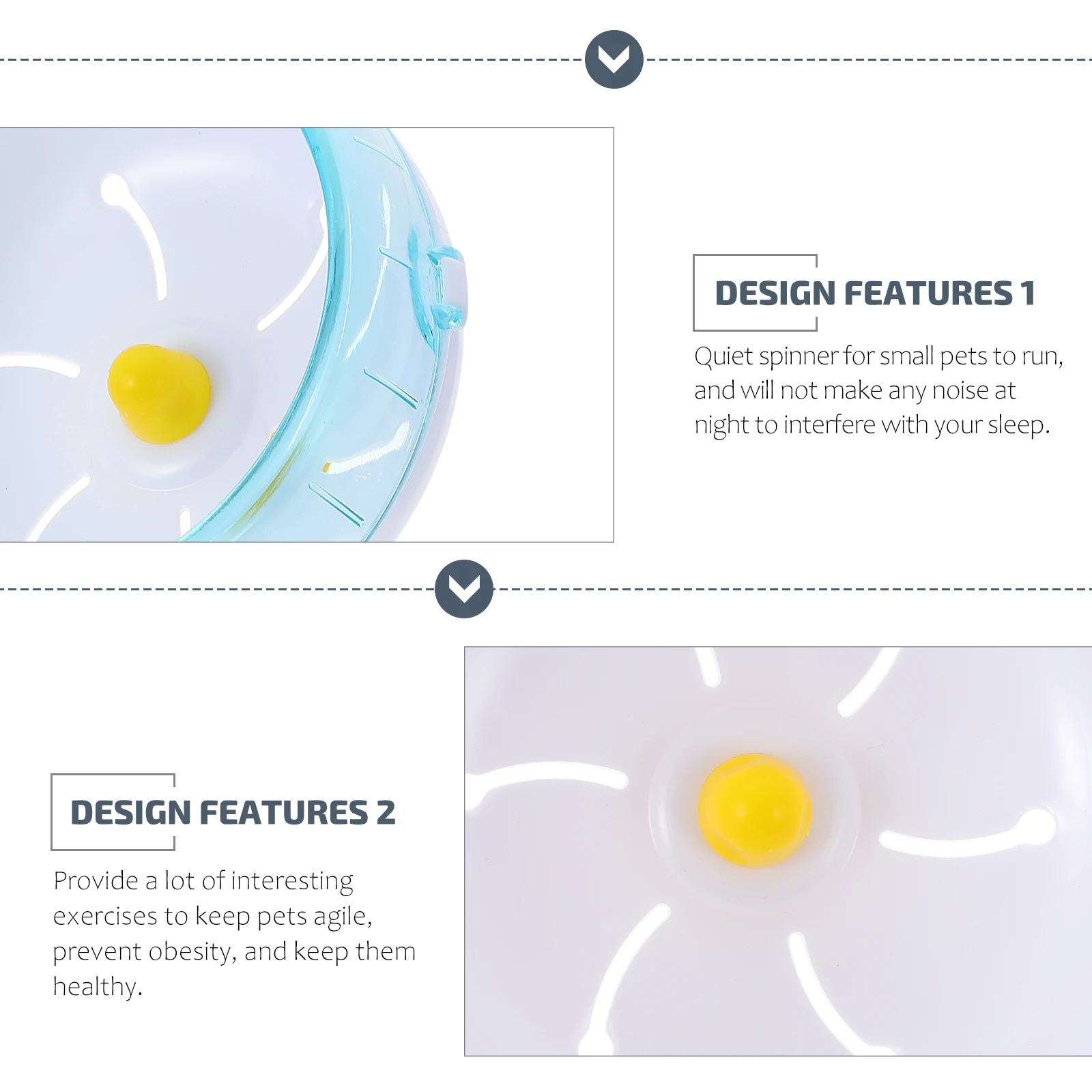 DESIGN FEATURES 1

Quiet spinner for small pets to run, and will not make any noise at night to interfere with your sleep.

DESIGN FEATURES 2

Provide a lot of interesting exercises to keep pets agile, prevent obesity, and keep them healthy.